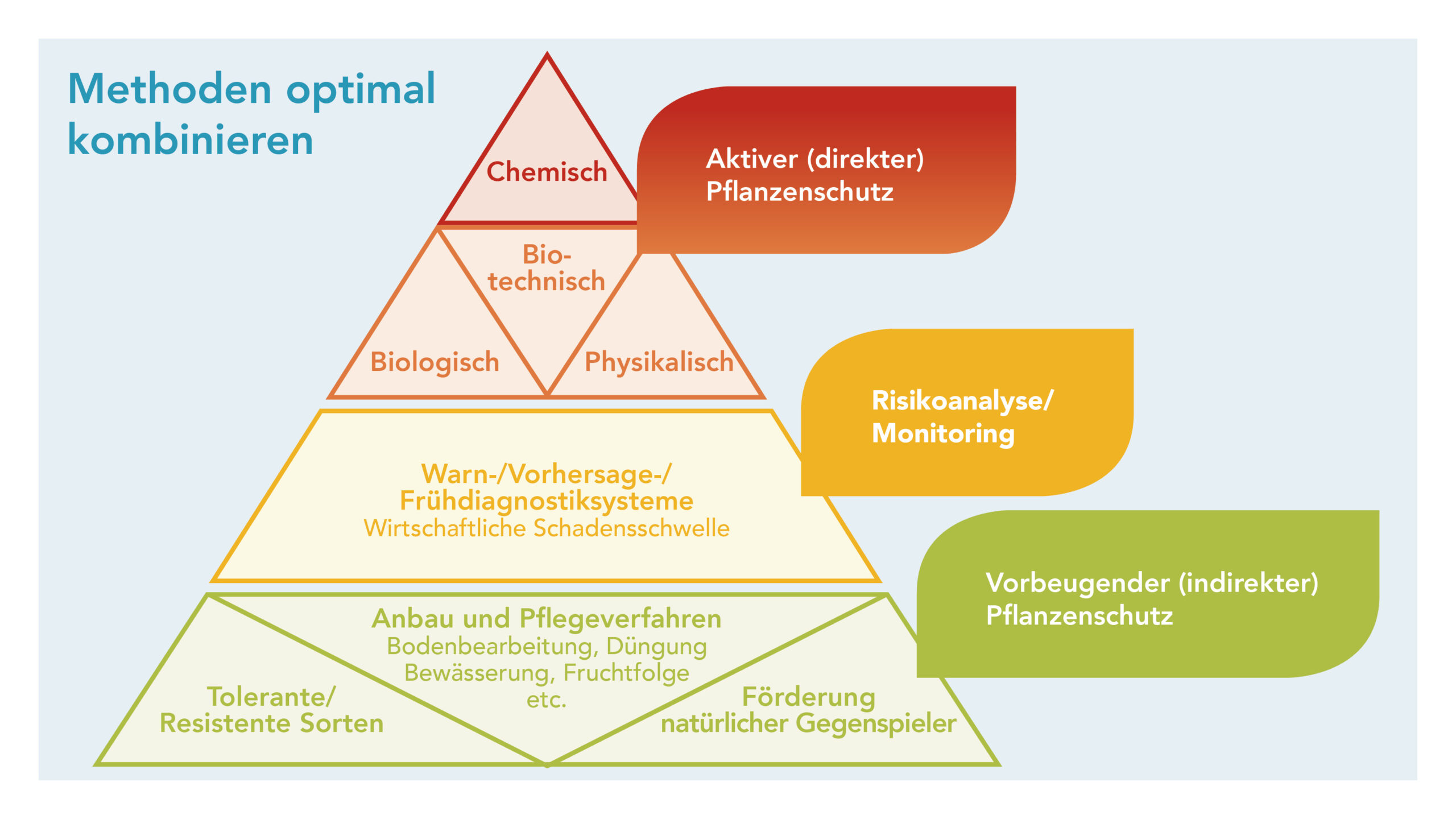 Methoden optimal kombinieren

Chemisch

Aktiver (direkter) Pflanzenschutz

Bio-technisch

Biologisch

Physikalisch

Risikoanalyse/ Monitoring

Warn-/Vorhersage-/ Frühdiagnostiksysteme
Wirtschaftliche Schadensschwelle

Vorbeugender (indirekter) Pflanzenschutz

Anbau und Pflegeverfahren
Bodenbearbeitung, Düngung
Bewässerung, Fruchtfolge
etc.

Tolerante/ Resistente Sorten

Förderung natürlicher Gegenspieler